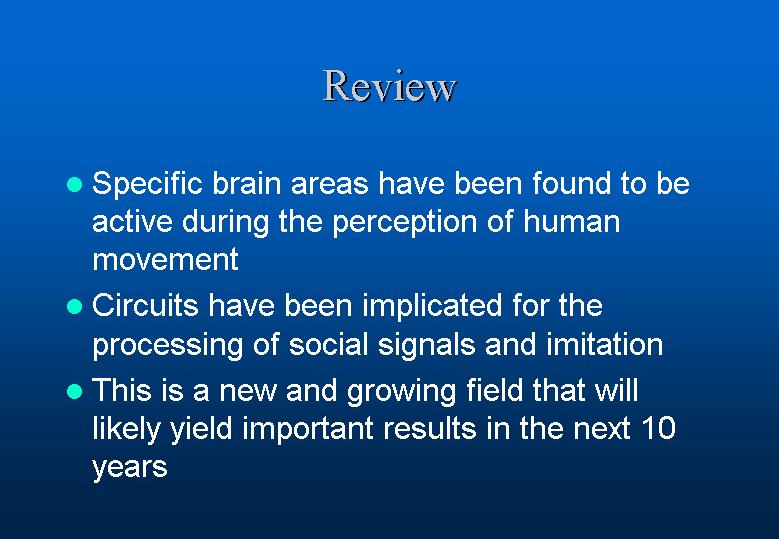 Review

- Specific brain areas have been found to be active during the perception of human movement
- Circuits have been implicated for the processing of social signals and imitation
- This is a new and growing field that will likely yield important results in the next 10 years